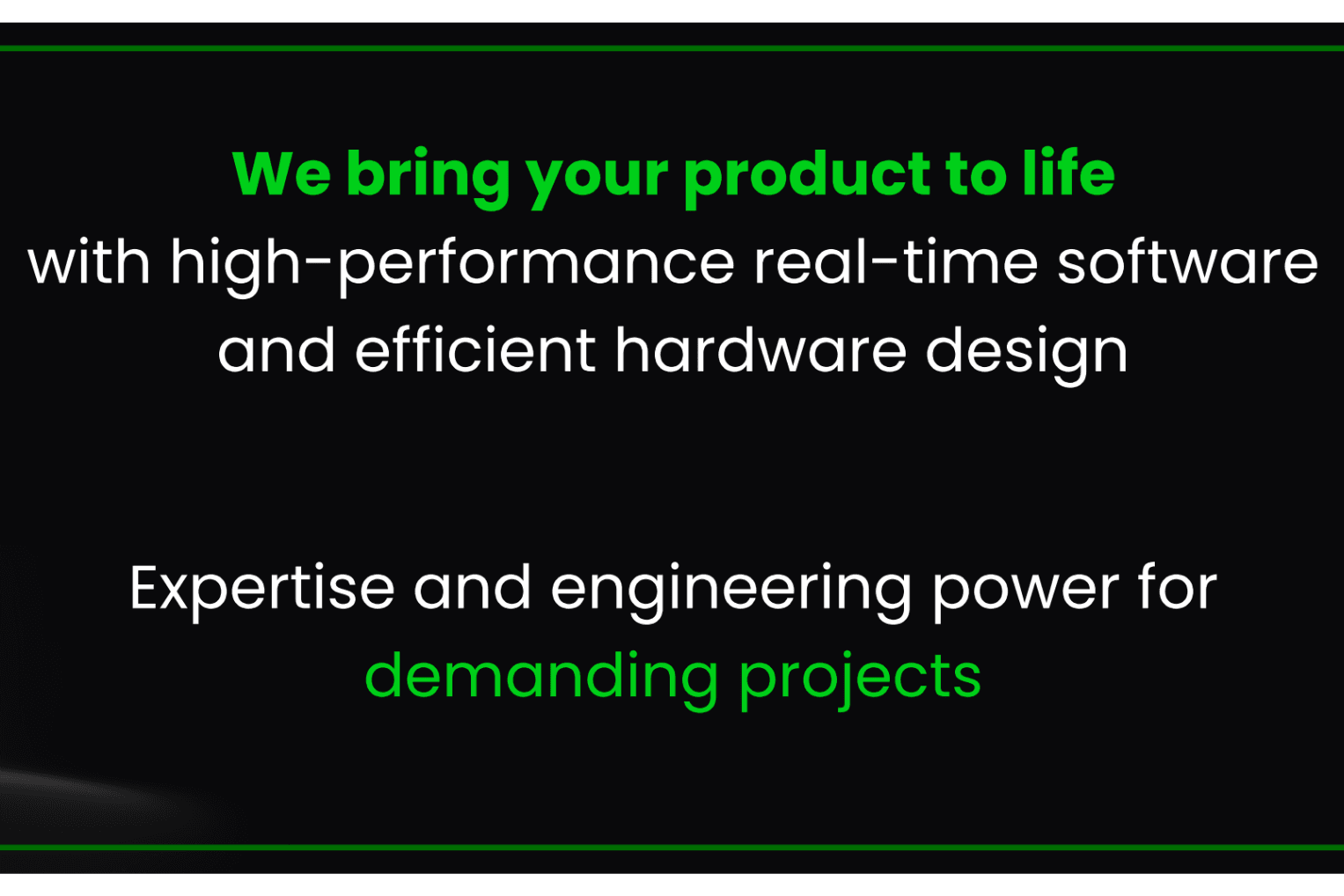 We bring your product to life
with high-performance real-time software and efficient hardware design

Expertise and engineering power for demanding projects